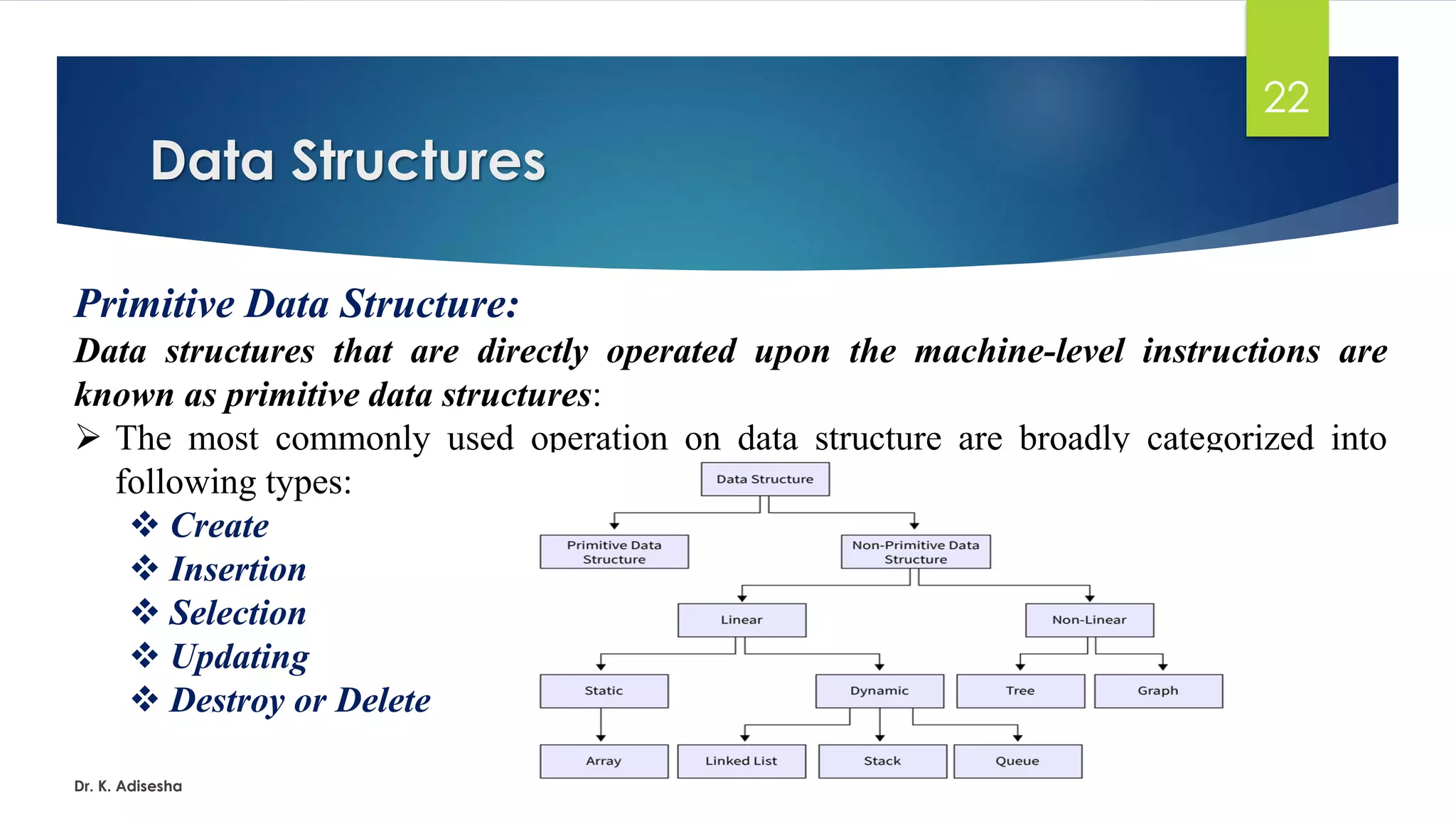 22

Data Structures

Primitive Data Structure:

Data structures that are directly operated upon the machine-level instructions are known as primitive data structures:

➢ The most commonly used operation on data structure are broadly categorized into following types:

❖ Create
❖ Insertion
❖ Selection
❖ Updating
❖ Destroy or Delete

Data Structure
Primitive Data Structure
Non-Primitive Data Structure
Linear
Non-Linear
Static
Dynamic
Tree
Graph
Array
Linked List
Stack
Queue

Dr. K. Adisesha